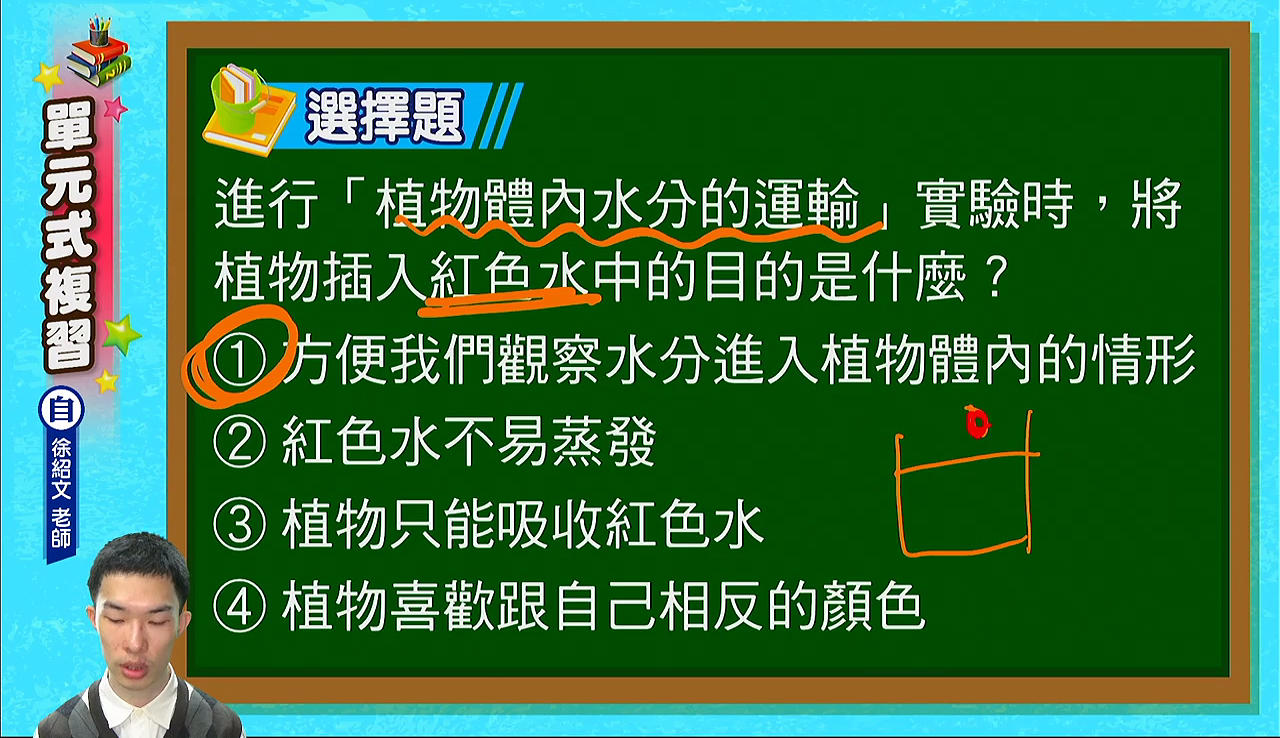 單元式複習

自 徐紹文 老師

選擇題

進行「植物體內水分的運輸」實驗時，將植物插入紅色水中的目的是什麼？

① 方便我們觀察水分進入植物體內的情形
② 紅色水不易蒸發
③ 植物只能吸收紅色水
④ 植物喜歡跟自己相反的顏色